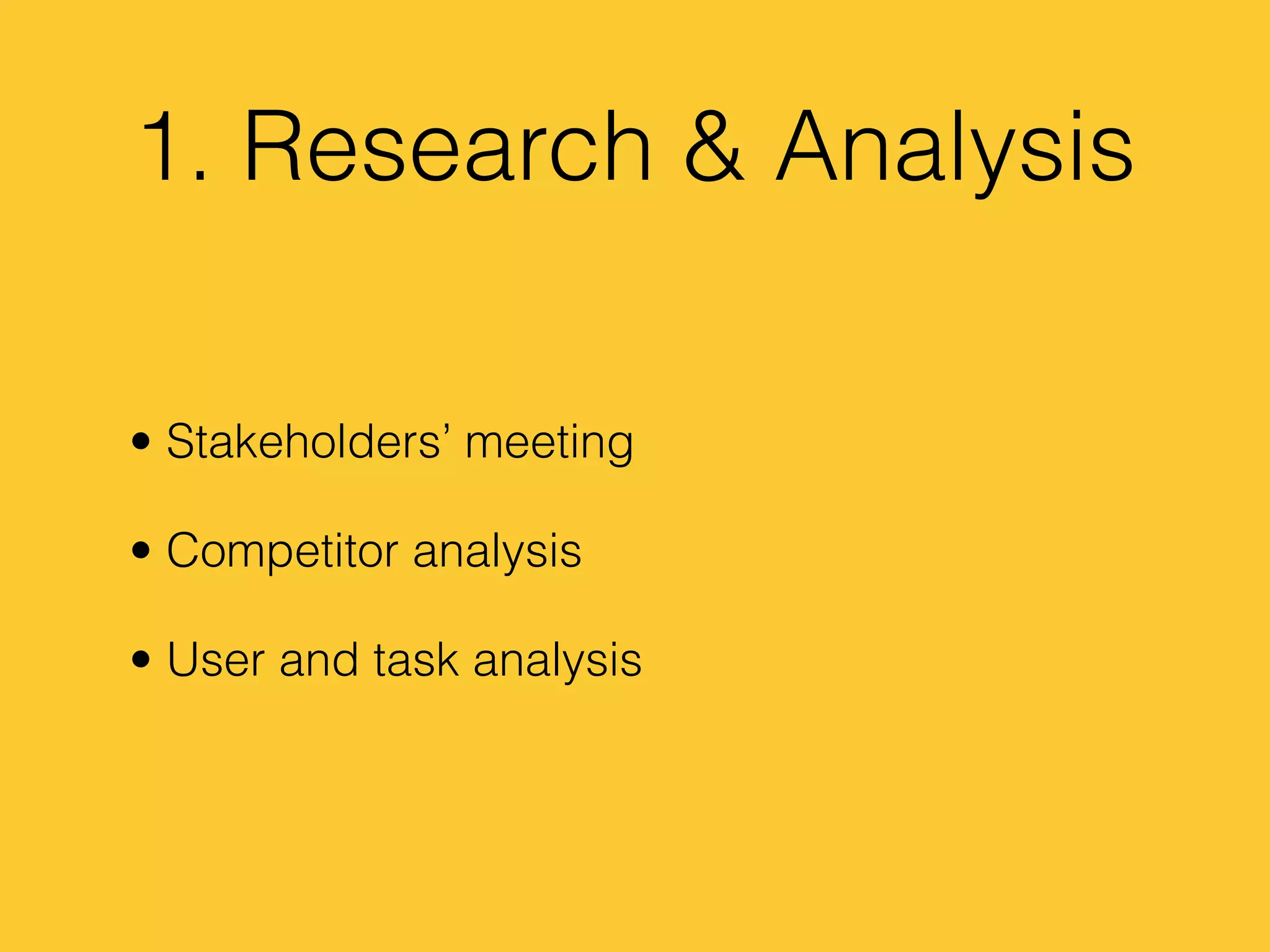 1. Research & Analysis

• Stakeholders’ meeting

• Competitor analysis

• User and task analysis